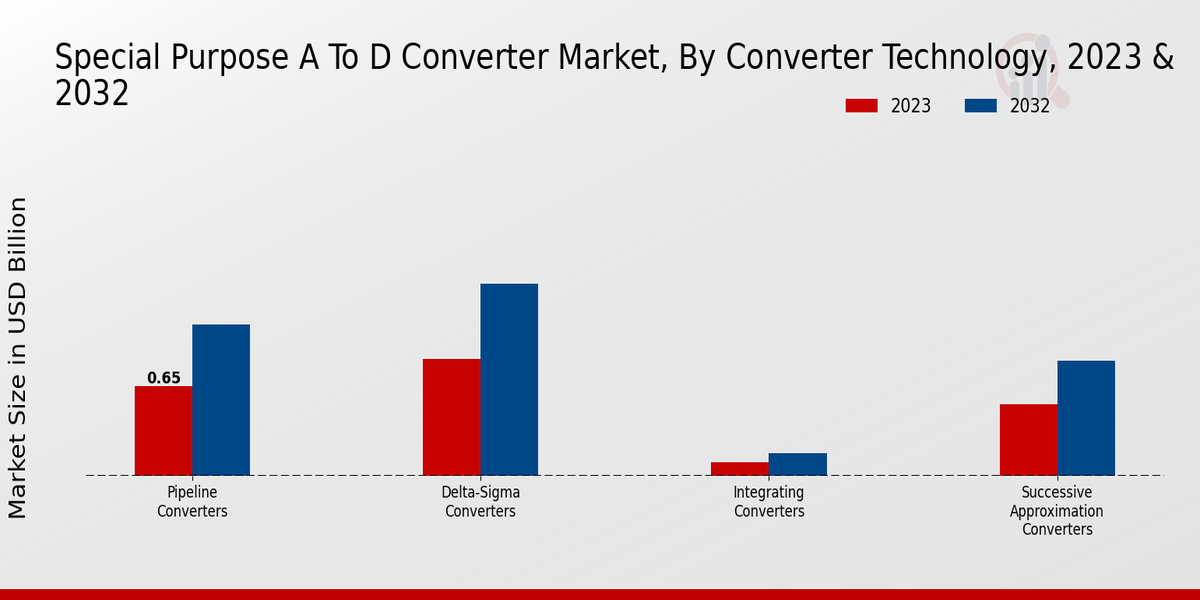 Special Purpose A To D Converter Market, By Converter Technology, 2023 & 2032

2023
2032

Market Size in USD Billion

0.65

Pipeline Converters
Delta-Sigma Converters
Integrating Converters
Successive Approximation Converters